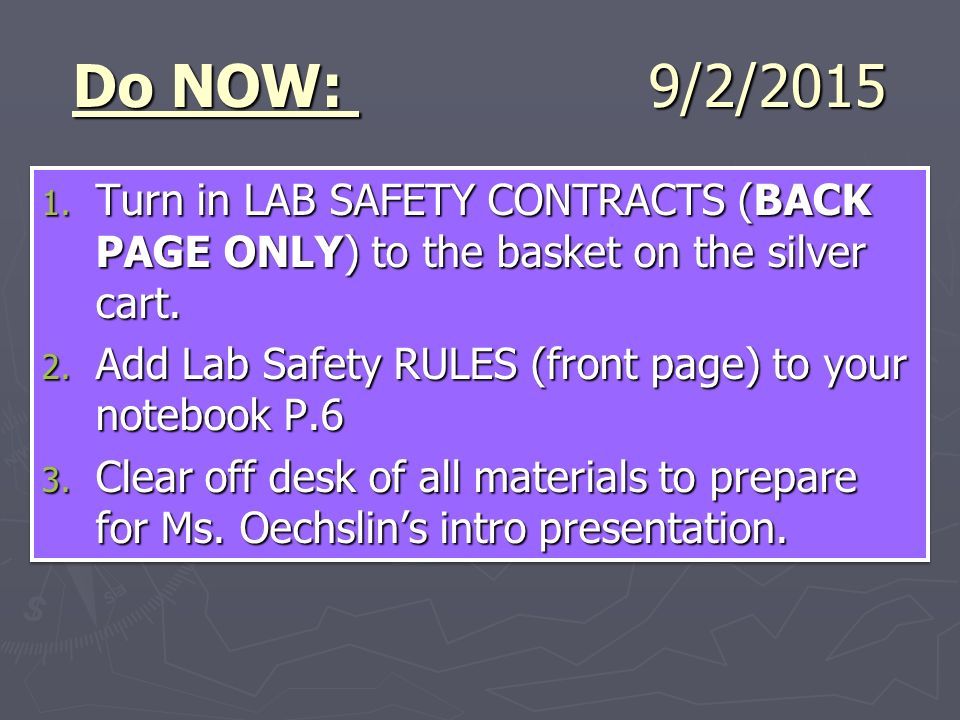 Do NOW: 9/2/2015

1. Turn in LAB SAFETY CONTRACTS (BACK PAGE ONLY) to the basket on the silver cart.
2. Add Lab Safety RULES (front page) to your notebook P.6
3. Clear off desk of all materials to prepare for Ms. Oechslin's intro presentation.